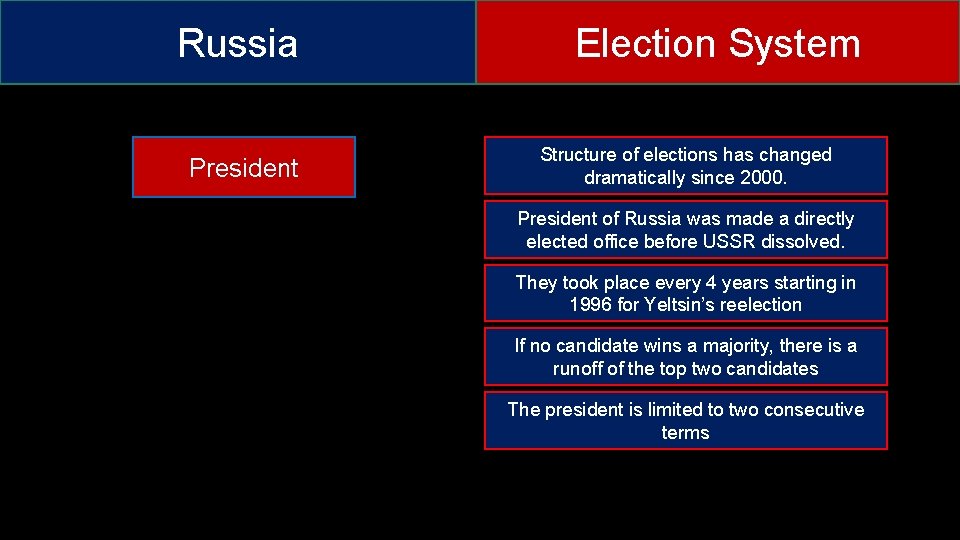 Russia

Election System

President

Structure of elections has changed dramatically since 2000.

President of Russia was made a directly elected office before USSR dissolved.

They took place every 4 years starting in 1996 for Yeltsin's reelection

If no candidate wins a majority, there is a runoff of the top two candidates

The president is limited to two consecutive terms